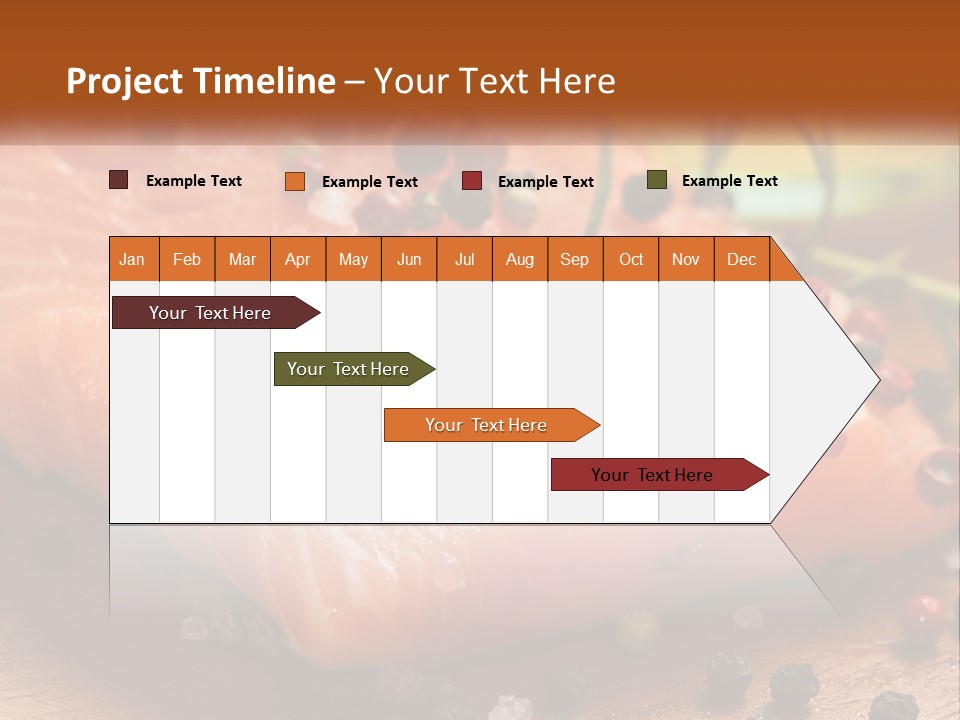 Project Timeline – Your Text Here

Example Text
Example Text
Example Text
Example Text

| Jan | Feb | Mar | Apr | May | Jun | Jul | Aug | Sep | Oct | Nov | Dec |
|---|---|---|---|---|---|---|---|---|---|---|---|

Your Text Here
Your Text Here
Your Text Here
Your Text Here